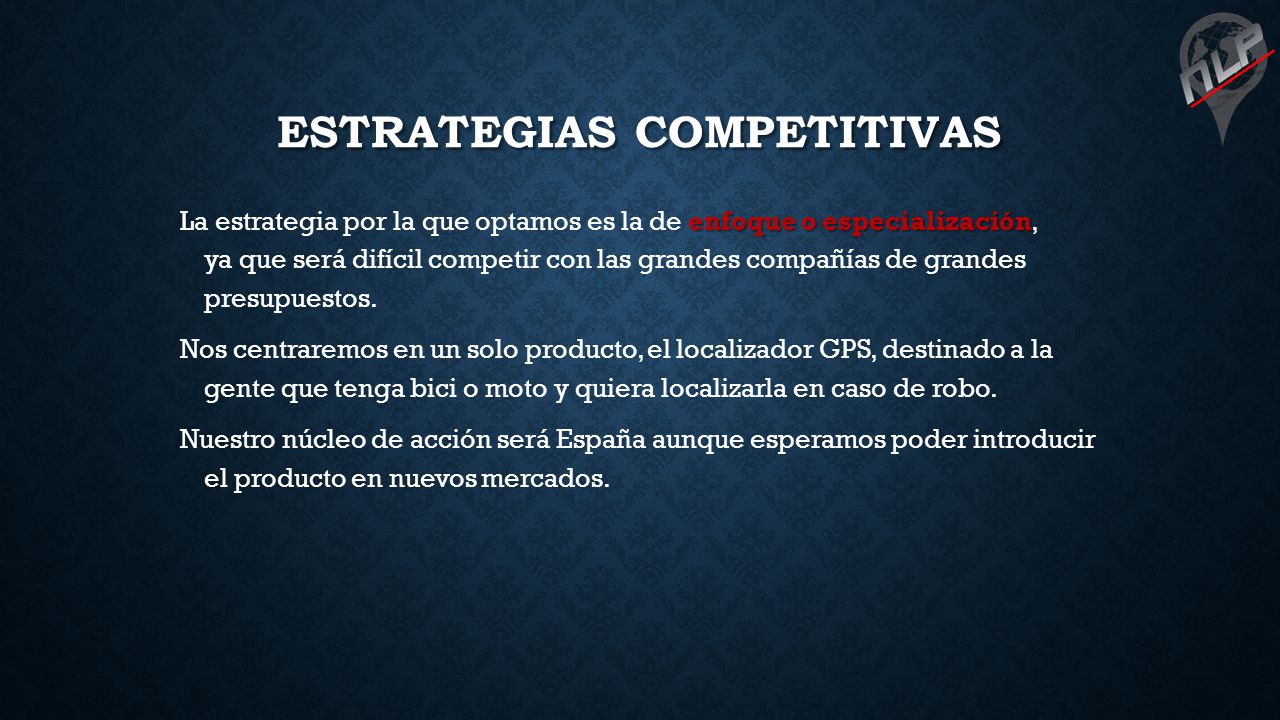 NLP

ESTRATEGIAS COMPETITIVAS

La estrategia por la que optamos es la de enfoque o especialización, ya que será difícil competir con las grandes compañías de grandes presupuestos.

Nos centraremos en un solo producto, el localizador GPS, destinado a la gente que tenga bici o moto y quiera localizarla en caso de robo.

Nuestro núcleo de acción será España aunque esperamos poder introducir el producto en nuevos mercados.